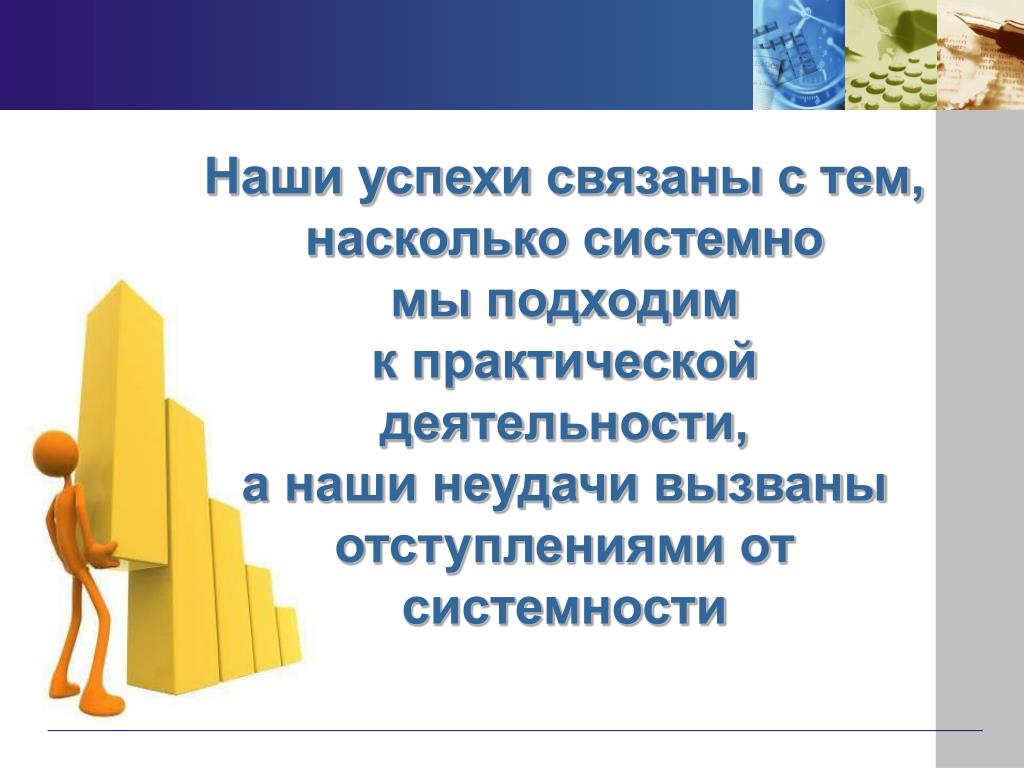 Наши успехи связаны с тем, насколько системно мы подходим к практической деятельности, а наши неудачи вызваны отступлениями от системности